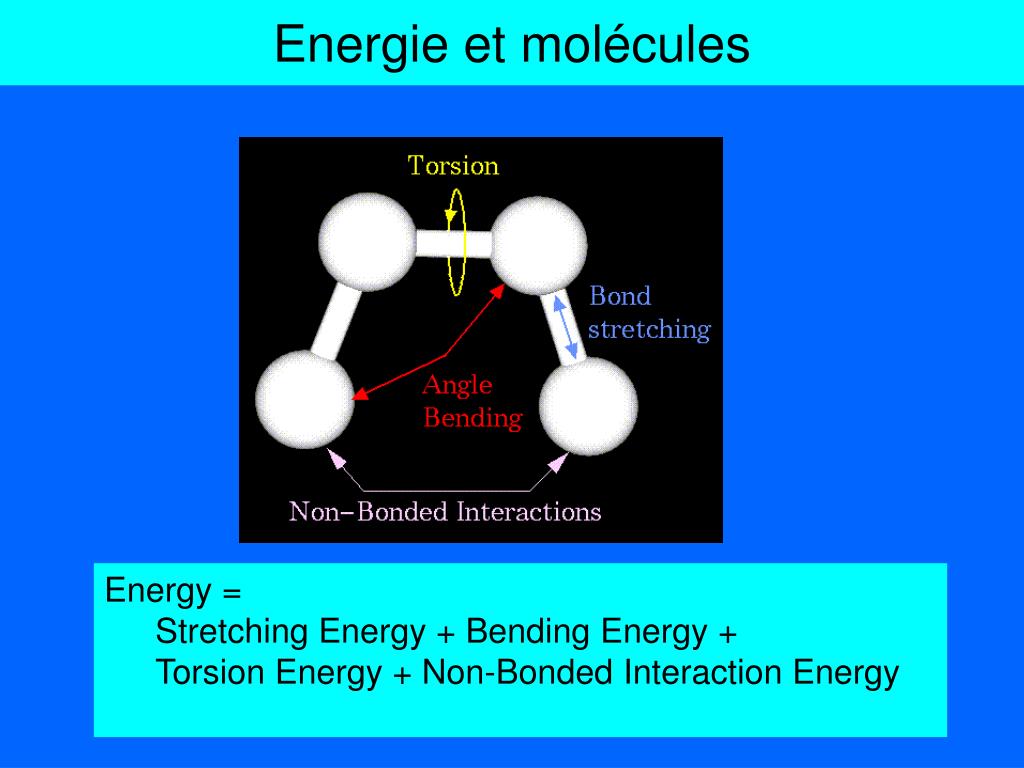 Energie et molécules

Torsion

Bond stretching

Angle Bending

Non–Bonded Interactions

Energy =
Stretching Energy + Bending Energy +
Torsion Energy + Non-Bonded Interaction Energy